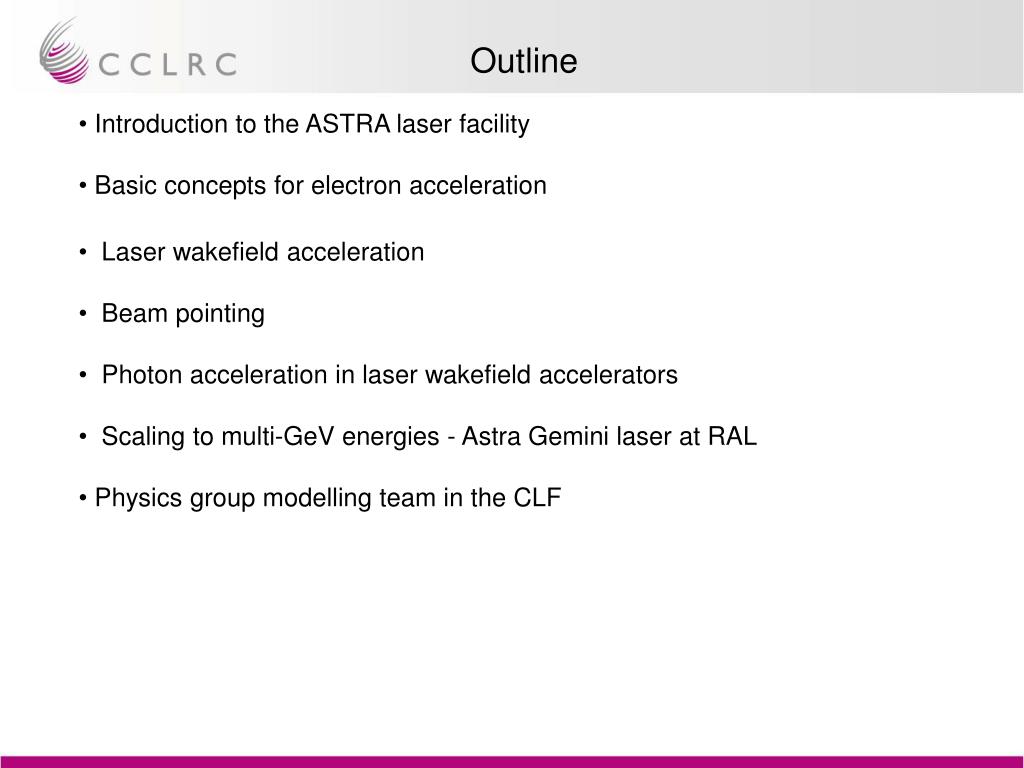 CCLRC

Outline

• Introduction to the ASTRA laser facility

• Basic concepts for electron acceleration

• Laser wakefield acceleration

• Beam pointing

• Photon acceleration in laser wakefield accelerators

• Scaling to multi-GeV energies - Astra Gemini laser at RAL

• Physics group modelling team in the CLF